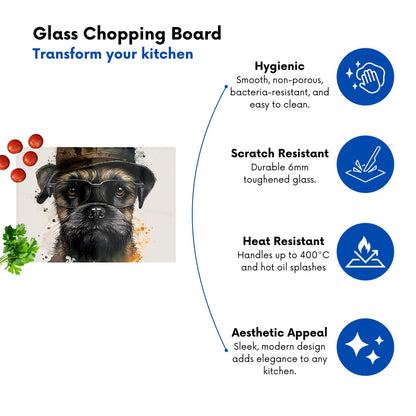 Glass Chopping Board
Transform your kitchen

Hygienic
Smooth, non-porous, bacteria-resistant, and easy to clean.

Scratch Resistant
Durable 6mm toughened glass.

Heat Resistant
Handles up to 400°C and hot oil splashes

Aesthetic Appeal
Sleek, modern design adds elegance to any kitchen.